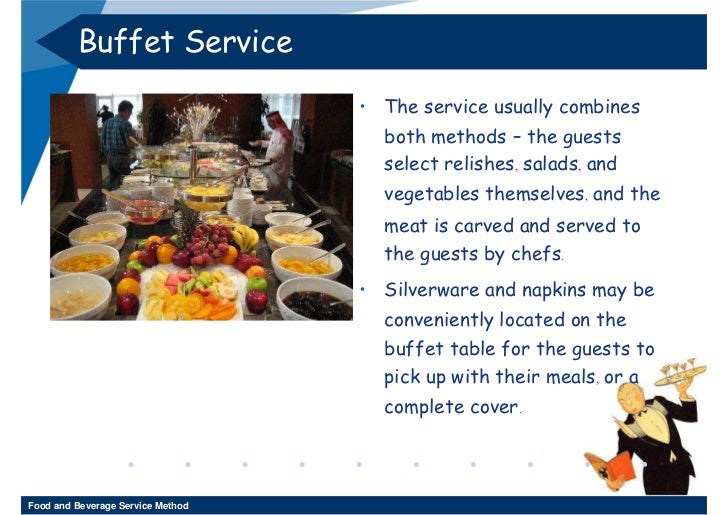 Buffet Service

• The service usually combines both methods – the guests select relishes, salads, and vegetables themselves, and the meat is carved and served to the guests by chefs.

• Silverware and napkins may be conveniently located on the buffet table for the guests to pick up with their meals, or a complete cover.

Food and Beverage Service Method